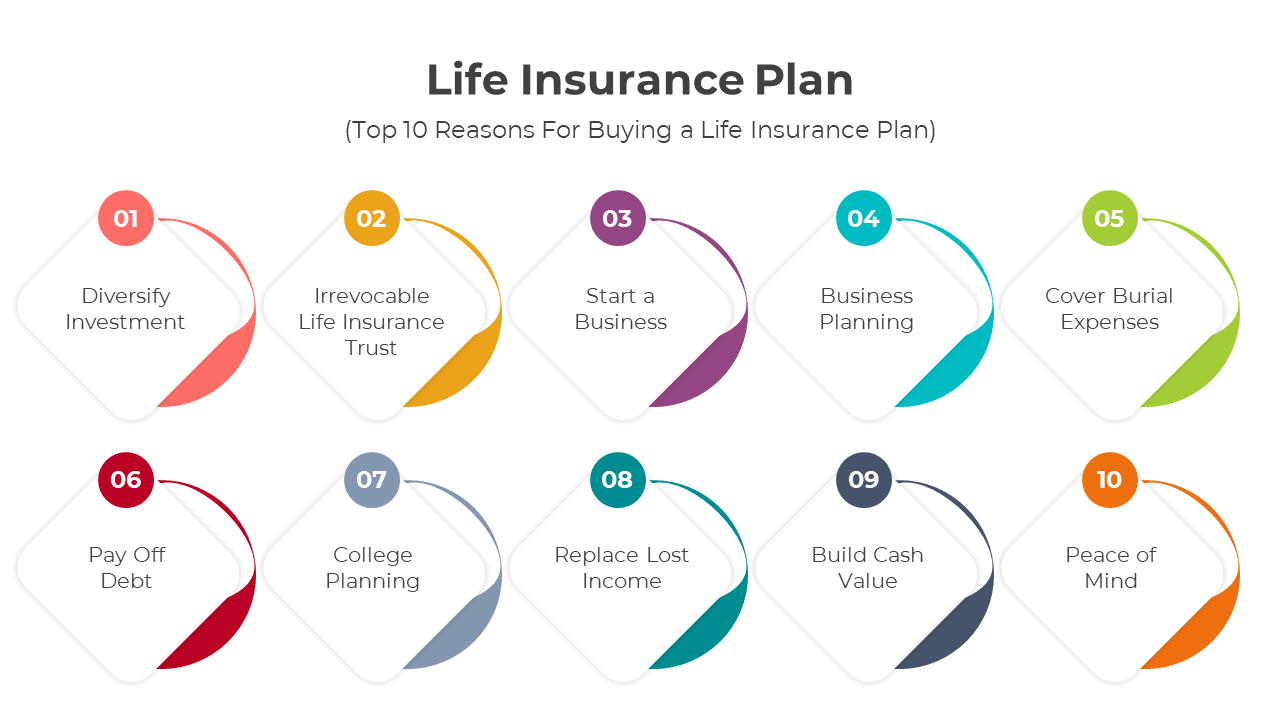 Life Insurance Plan

(Top 10 Reasons For Buying a Life Insurance Plan)

01

Diversify Investment

02

Irrevocable Life Insurance Trust

03

Start a Business

04

Business Planning

05

Cover Burial Expenses

06

Pay Off Debt

07

College Planning

08

Replace Lost Income

09

Build Cash Value

10

Peace of Mind